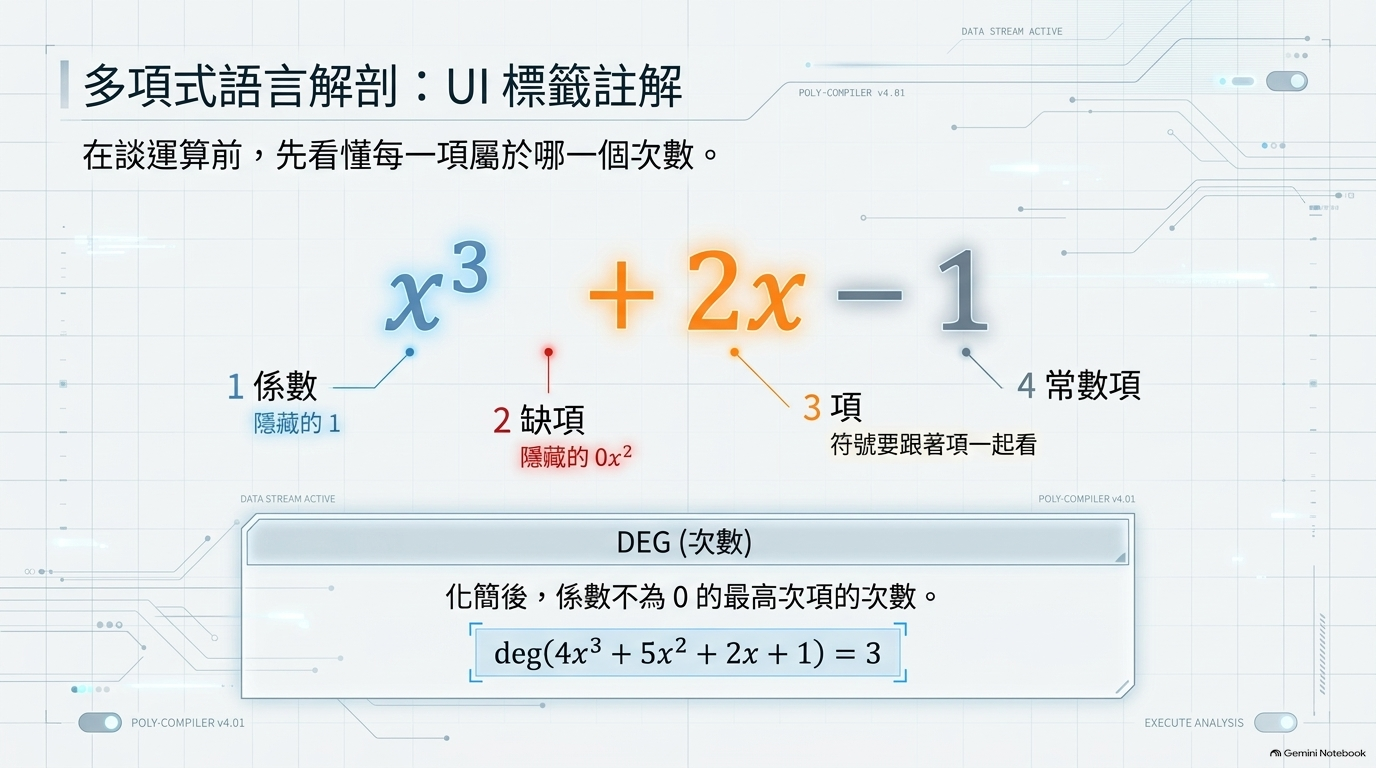 DATA STREAM ACTIVE

多項式語言解剖：UI 標籤註解

POLY-COMPILER v4.01

在談運算前，先看懂每一項屬於哪一個次數。

$x^3 + 2x - 1$

1 係數
隱藏的 1

2 缺項
隱藏的 $0x^2$

3 項
符號要跟著項一起看

4 常數項

DATA STREAM ACTIVE

POLY-COMPILER v4.01

DEG (次數)

化簡後，係數不為 0 的最高次項的次數。

$\deg(4x^3 + 5x^2 + 2x + 1) = 3$

POLY-COMPILER v4.01

EXECUTE ANALYSIS

Gemini Notebook